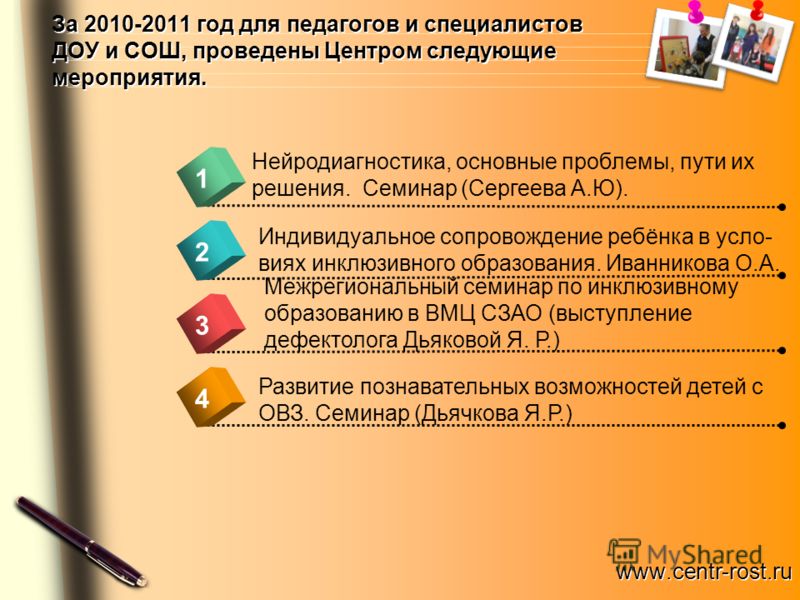 За 2010-2011 год для педагогов и специалистов ДОУ и СОШ, проведены Центром следующие мероприятия.

1 Нейродиагностика, основные проблемы, пути их решения. Семинар (Сергеева А.Ю).

2 Индивидуальное сопровождение ребёнка в условиях инклюзивного образования. Иванникова О.А.

3 Межрегиональный семинар по инклюзивному образованию в ВМЦ СЗАО (выступление дефектолога Дьяковой Я. Р.)

4 Развитие познавательных возможностей детей с ОВЗ. Семинар (Дьячкова Я.Р.)

MyShared

www.centr-rost.ru